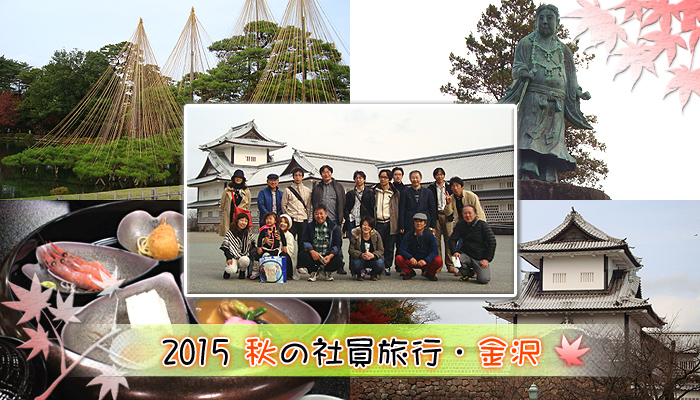 2015 秋の社員旅行・金沢